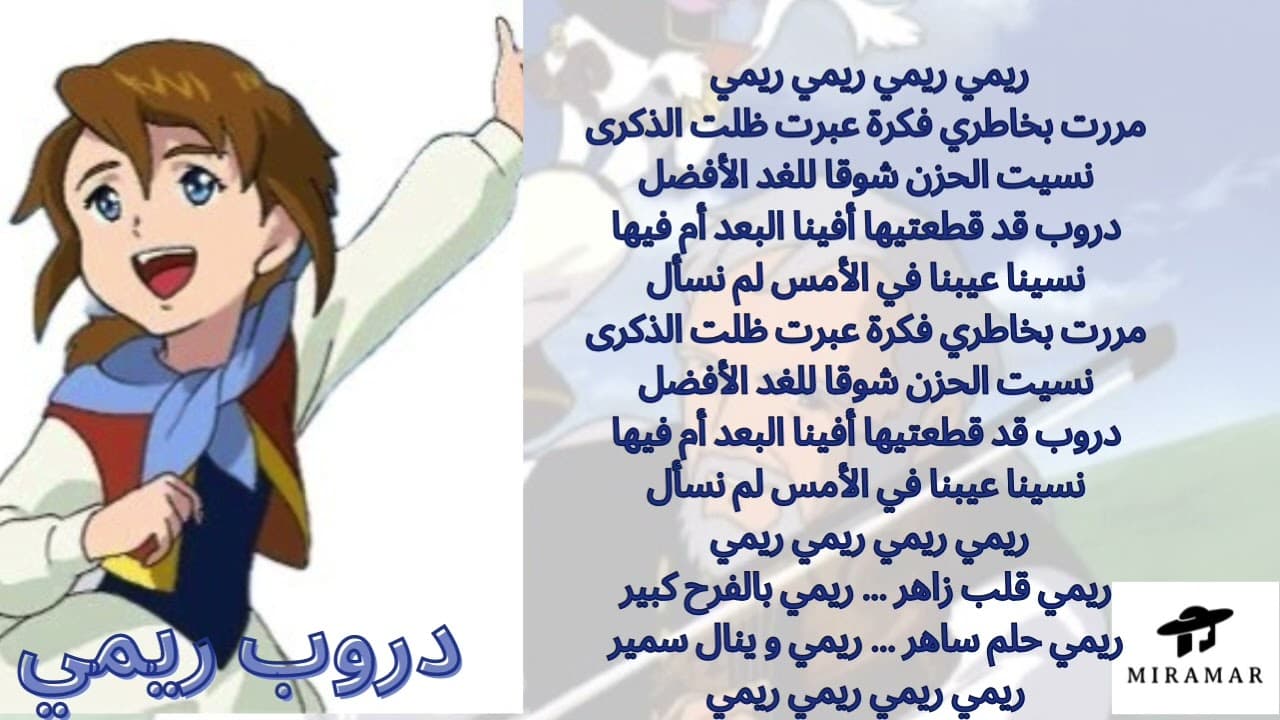 ريمي ريمي ريمي ريمي
مررت بخاطري فكرة عبرت ظلت الذكرى
نسيت الحزن شوقا للغد الأفضل
دروب قد قطعتيها أفينا البعد أم فيها
نسينا عيبنا في الأمس لم نسأل
مررت بخاطري فكرة عبرت ظلت الذكرى
نسيت الحزن شوقا للغد الأفضل
دروب قد قطعتيها أفينا البعد أم فيها
نسينا عيبنا في الأمس لم نسأل
ريمي ريمي ريمي ريمي
ريمي قلب زاهر ... ريمي بالفرح كبير
ريمي حلم ساهر ... ريمي و ينال سمير
ريمي ريمي ريمي ريمي

دروب ريمي

MIRAMAR